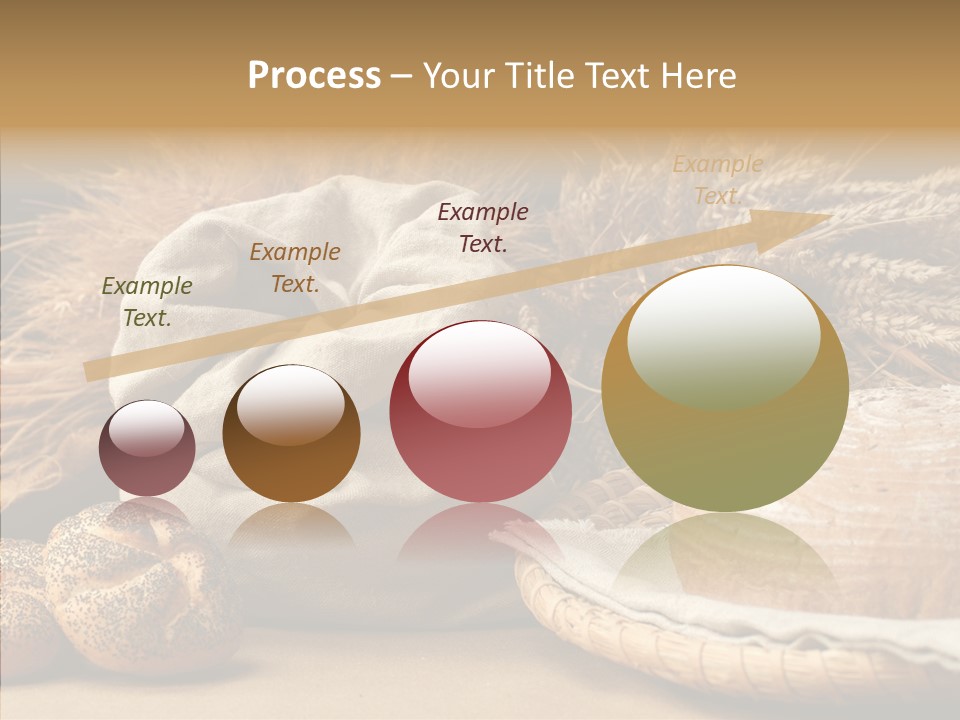 Process – Your Title Text Here

Example Text.

Example Text.

Example Text.

Example Text.